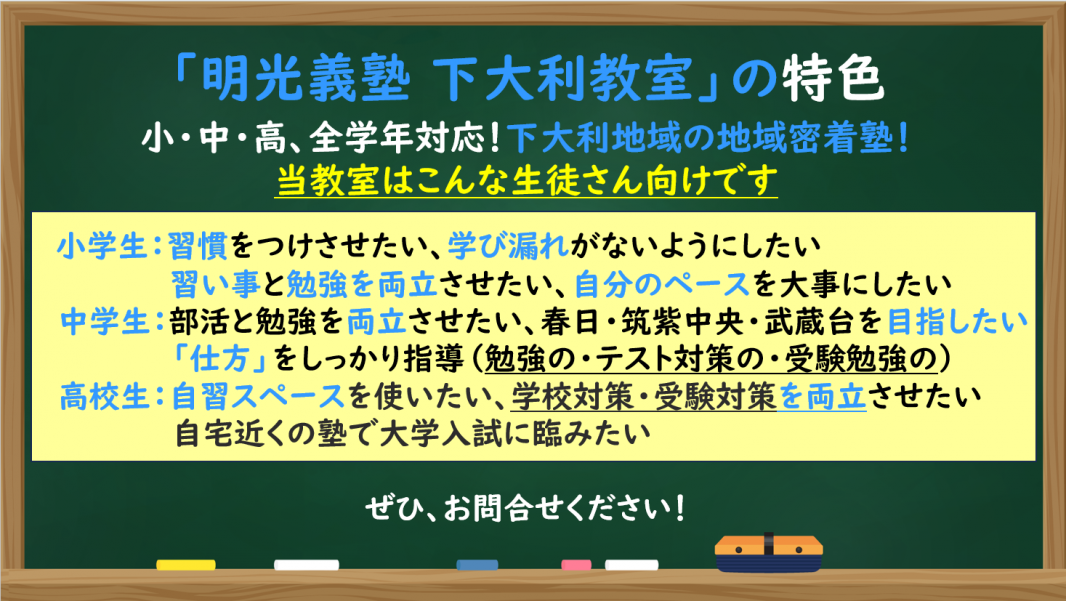 「明光義塾 下大利教室」の特色

小・中・高、全学年対応！下大利地域の地域密着塾！

当教室はこんな生徒さん向けです

小学生：習慣をつけさせたい、学び漏れがないようにしたい
習い事と勉強を両立させたい、自分のペースを大事にしたい

中学生：部活と勉強を両立させたい、春日・筑紫中央・武蔵台を目指したい
「仕方」をしっかり指導（勉強の・テスト対策の・受験勉強の）

高校生：自習スペースを使いたい、学校対策・受験対策を両立させたい
自宅近くの塾で大学入試に臨みたい

ぜひ、お問合せください！